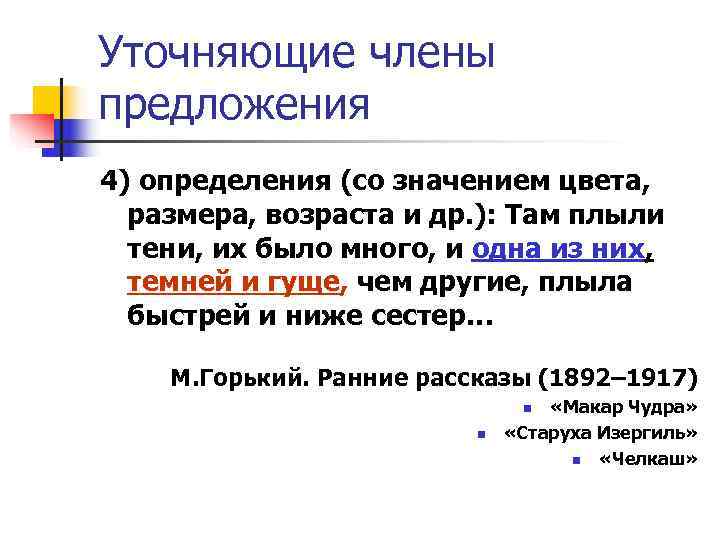 Уточняющие члены предложения

4) определения (со значением цвета, размера, возраста и др.): Там плыли тени, их было много, и одна из них, темней и гуще, чем другие, плыла быстрей и ниже сестер…

М.Горький. Ранние рассказы (1892–1917)

- «Макар Чудра»
- «Старуха Изергиль»
- «Челкаш»